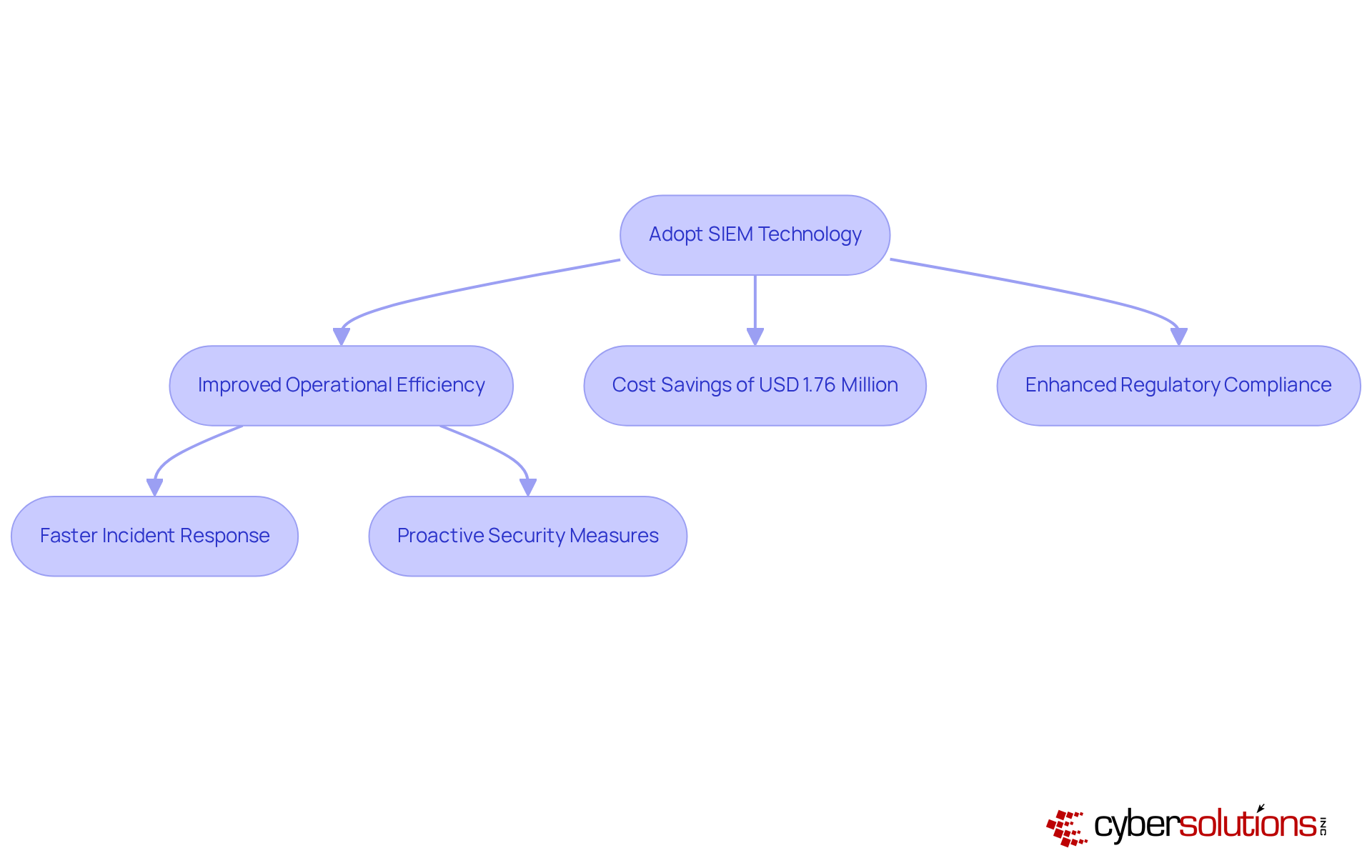 Adopt SIEM Technology

Improved Operational Efficiency

Cost Savings of USD 1.76 Million

Enhanced Regulatory Compliance

Faster Incident Response

Proactive Security Measures

cybersolutions INC